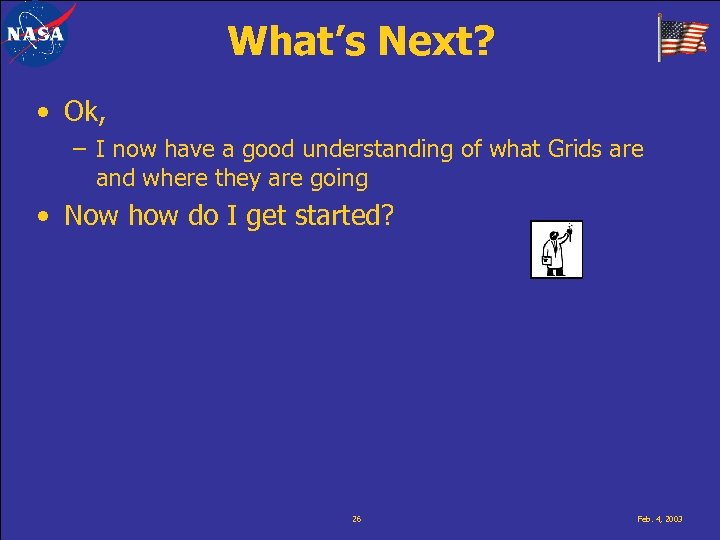 NASA

What's Next?

• Ok,

– I now have a good understanding of what Grids are and where they are going

• Now how do I get started?

26

Feb. 4, 2003